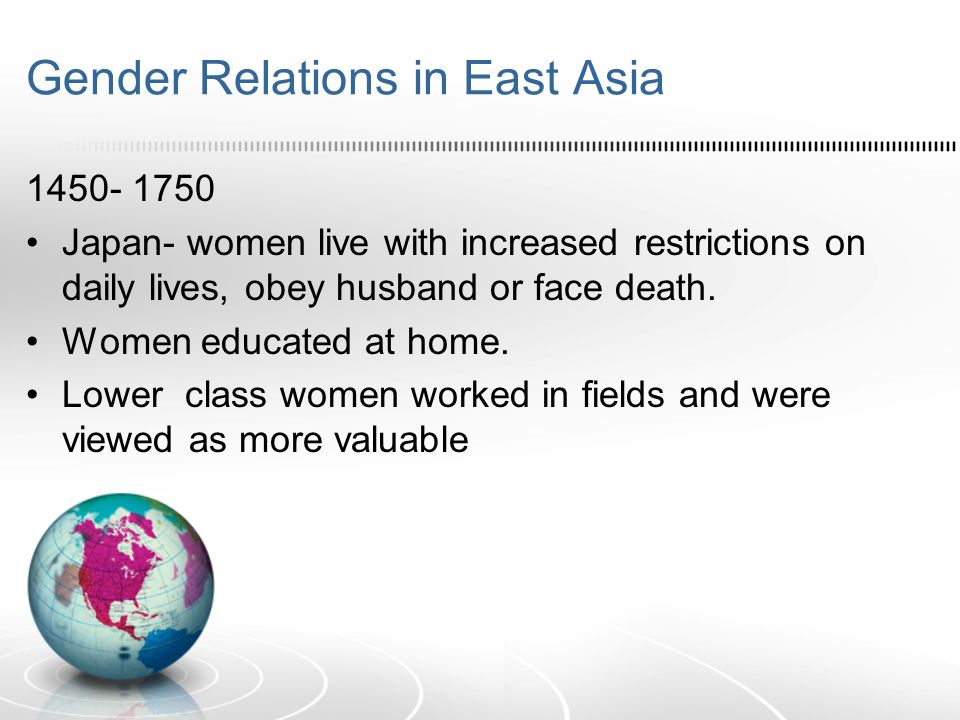 Gender Relations in East Asia

1450- 1750

• Japan- women live with increased restrictions on daily lives, obey husband or face death.
• Women educated at home.
• Lower class women worked in fields and were viewed as more valuable